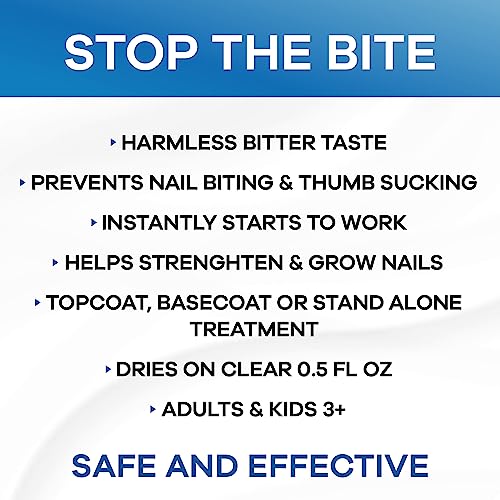 STOP THE BITE

‣ HARMLESS BITTER TASTE

‣ PREVENTS NAIL BITING & THUMB SUCKING

‣ INSTANTLY STARTS TO WORK

‣ HELPS STRENGHTEN & GROW NAILS

‣ TOPCOAT, BASECOAT OR STAND ALONE TREATMENT

‣ DRIES ON CLEAR 0.5 FL OZ

‣ ADULTS & KIDS 3+

SAFE AND EFFECTIVE